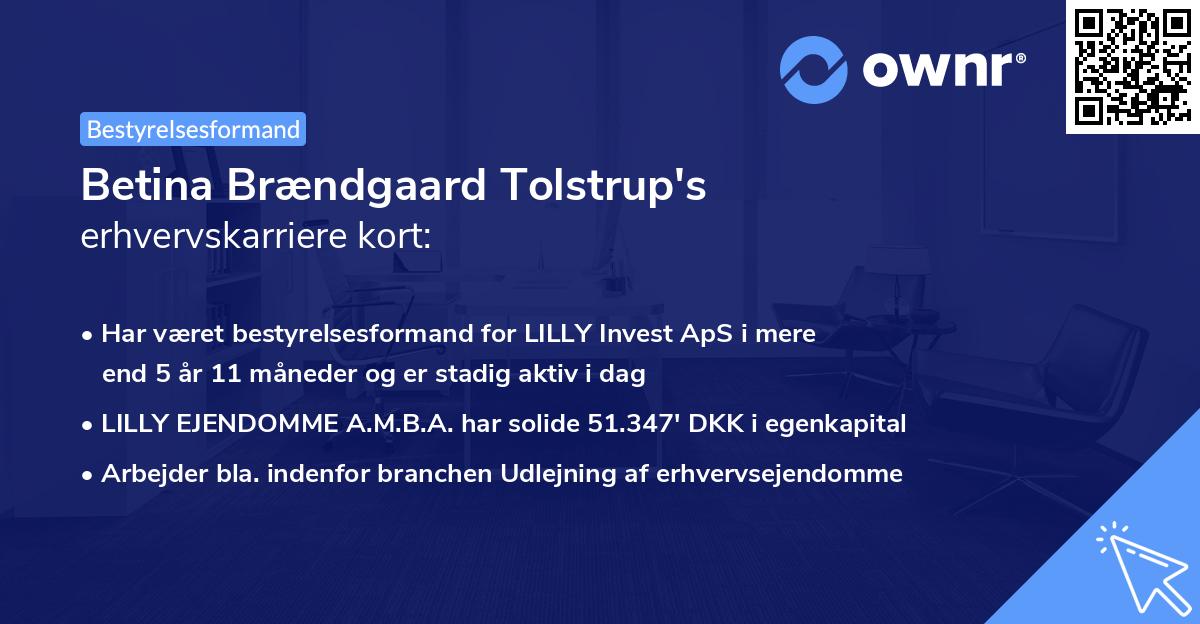 ownr®

Bestyrelsesformand

Betina Brændgaard Tolstrup's
erhvervskarriere kort:

• Har været bestyrelsesformand for LILLY Invest ApS i mere end 5 år 11 måneder og er stadig aktiv i dag
• LILLY EJENDOMME A.M.B.A. har solide 51.347' DKK i egenkapital
• Arbejder bla. indenfor branchen Udlejning af erhvervsejendomme